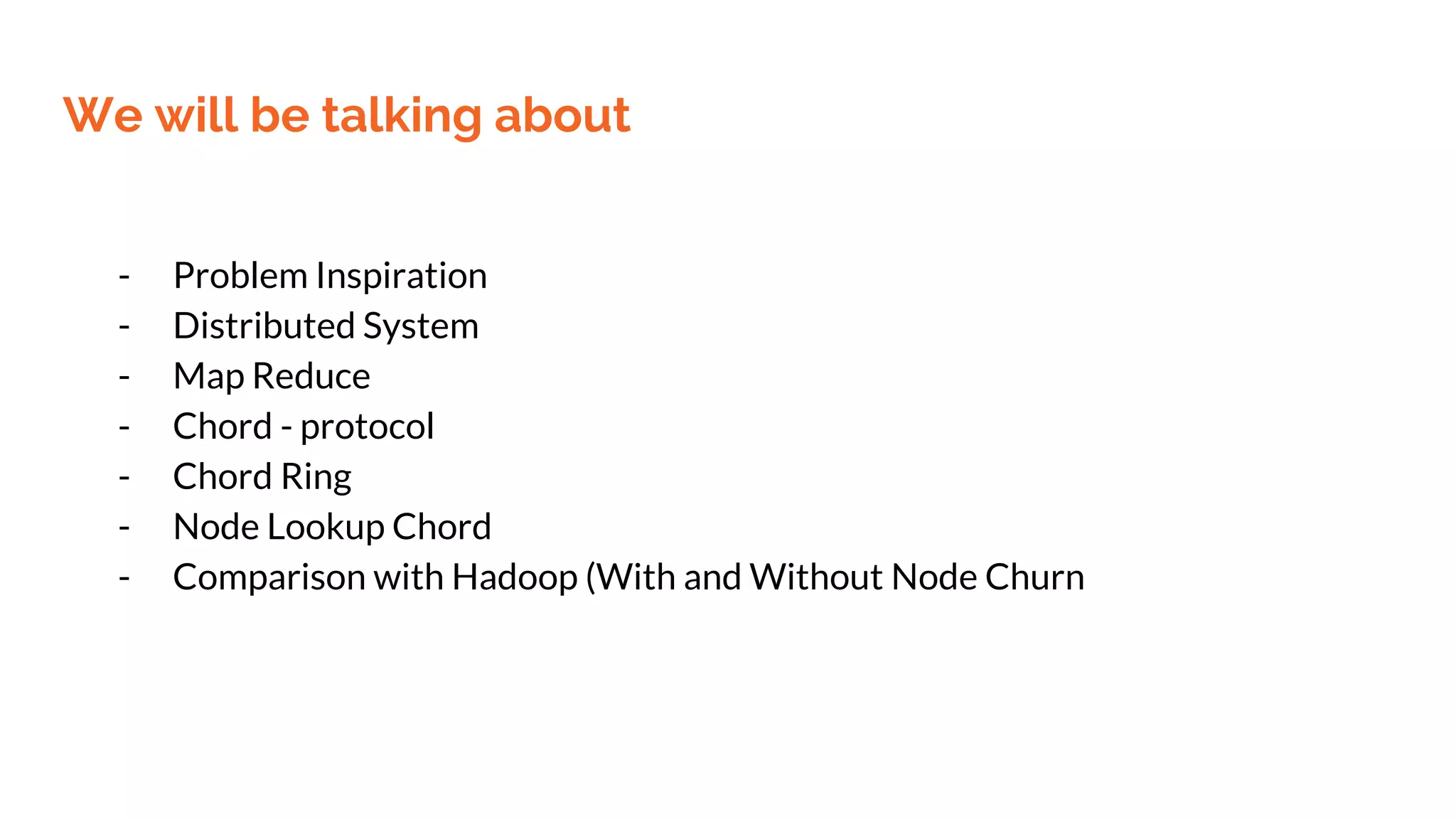 We will be talking about

- Problem Inspiration
- Distributed System
- Map Reduce
- Chord - protocol
- Chord Ring
- Node Lookup Chord
- Comparison with Hadoop (With and Without Node Churn